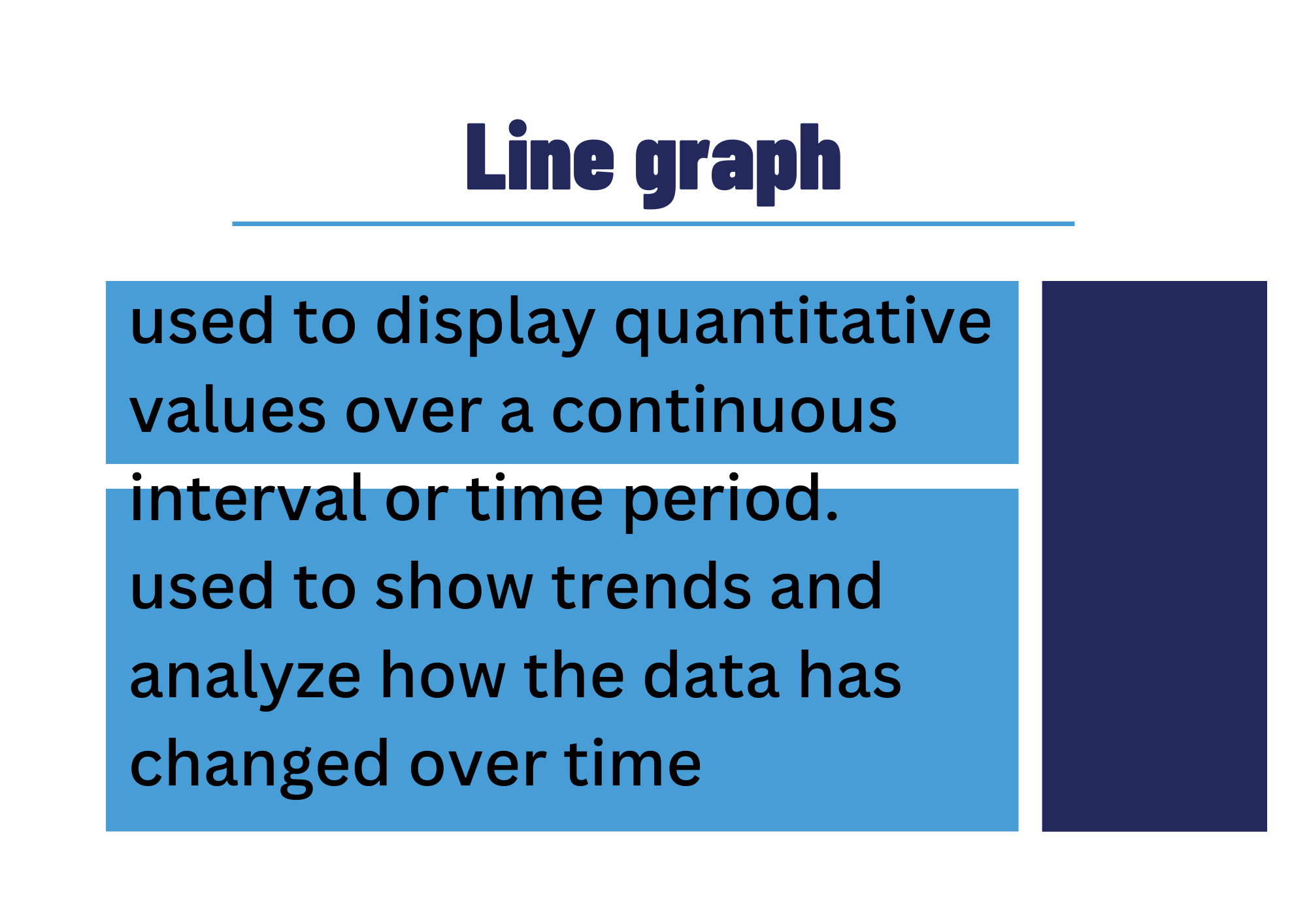 Line graph

used to display quantitative values over a continuous interval or time period.
used to show trends and analyze how the data has changed over time